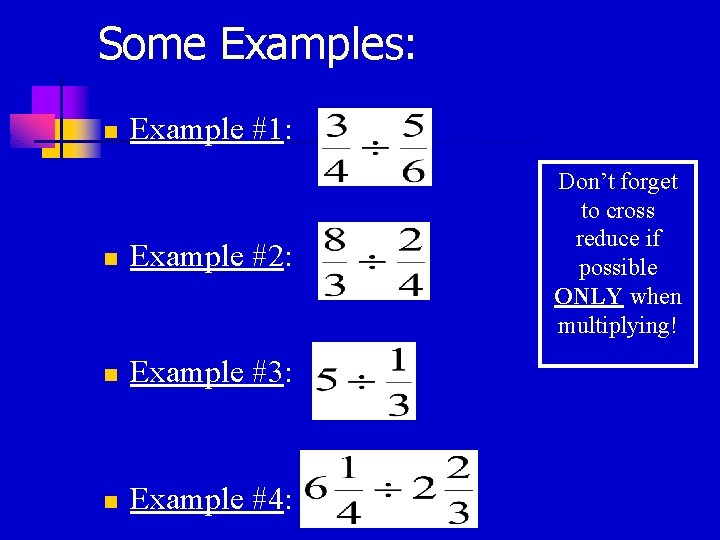 Some Examples:

Example #1: $\frac{3}{4} \div \frac{5}{6}$

Example #2: $\frac{8}{3} \div \frac{2}{4}$

Example #3: $5 \div \frac{1}{3}$

Example #4: $6\frac{1}{4} \div 2\frac{2}{3}$

Don't forget to cross reduce if possible ONLY when multiplying!